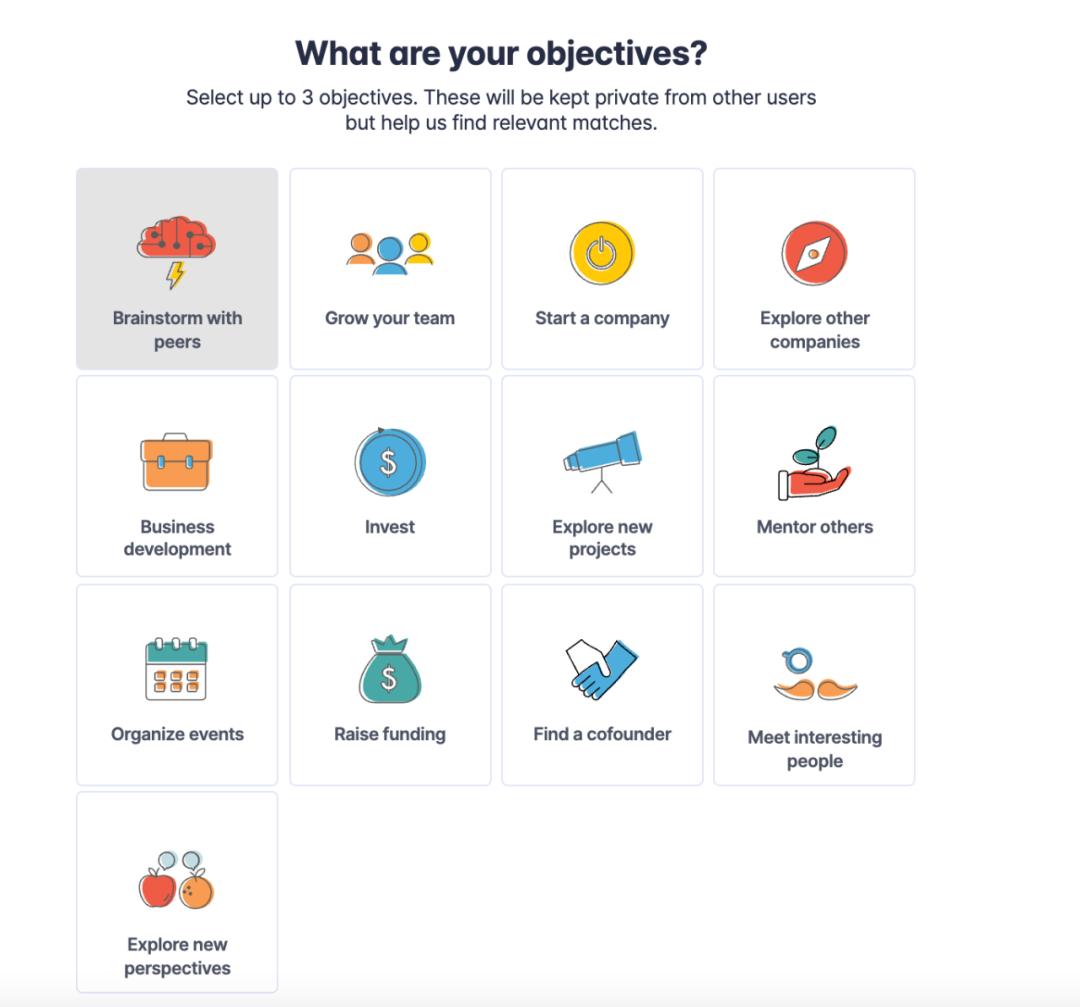 What are your objectives?

Select up to 3 objectives. These will be kept private from other users but help us find relevant matches.

Brainstorm with peers

Grow your team

Start a company

Explore other companies

Business development

Invest

Explore new projects

Mentor others

Organize events

Raise funding

Find a cofounder

Meet interesting people

Explore new perspectives